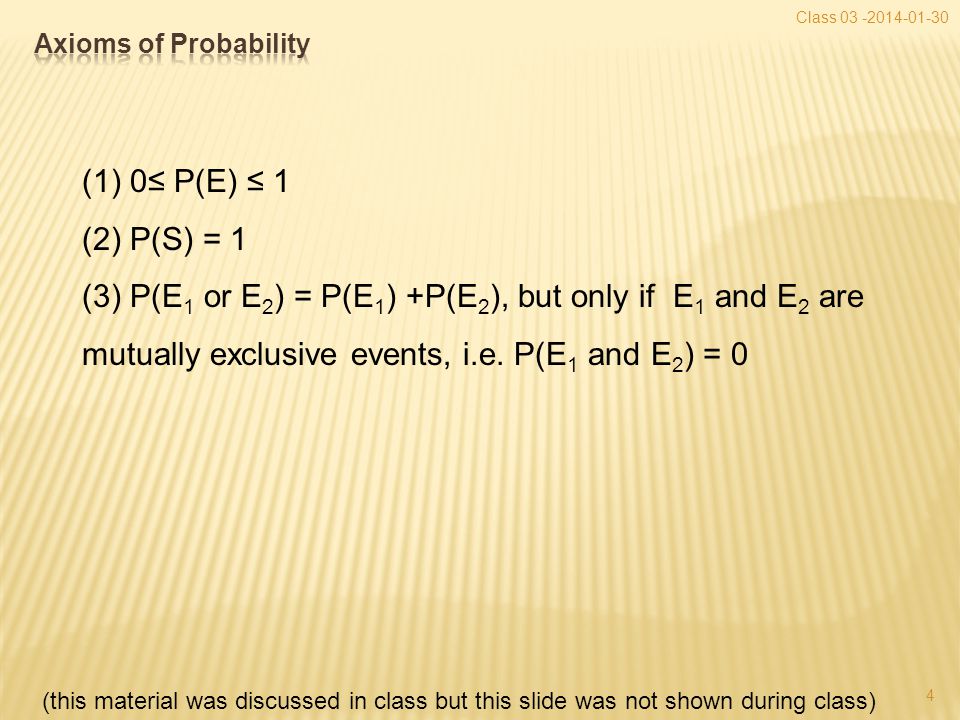 Class 03 -2014-01-30

Axioms of Probability

(1) $0 \leq P(E) \leq 1$

(2) $P(S) = 1$

(3) $P(E_1 \text{ or } E_2) = P(E_1) + P(E_2)$, but only if $E_1$ and $E_2$ are mutually exclusive events, i.e. $P(E_1 \text{ and } E_2) = 0$

(this material was discussed in class but this slide was not shown during class)

4